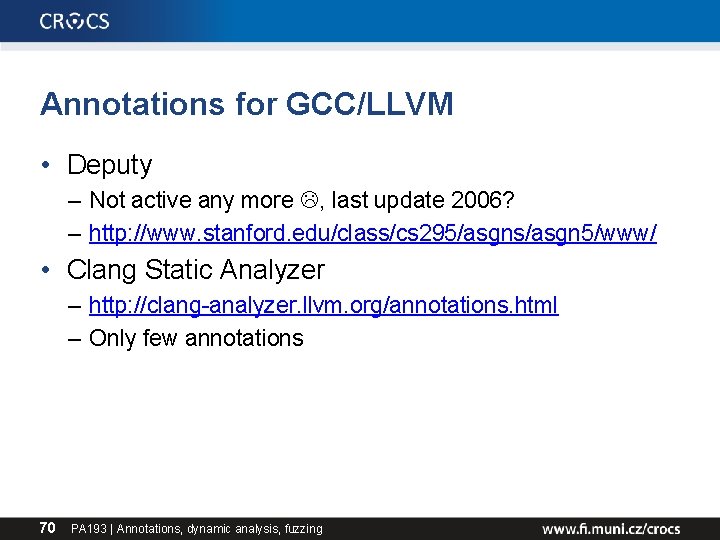 CROCS

Annotations for GCC/LLVM

• Deputy
– Not active any more ☹, last update 2006?
– http://www.stanford.edu/class/cs295/asgns/asgn5/www/

• Clang Static Analyzer
– http://clang-analyzer.llvm.org/annotations.html
– Only few annotations

70 PA193 | Annotations, dynamic analysis, fuzzing

www.fi.muni.cz/crocs